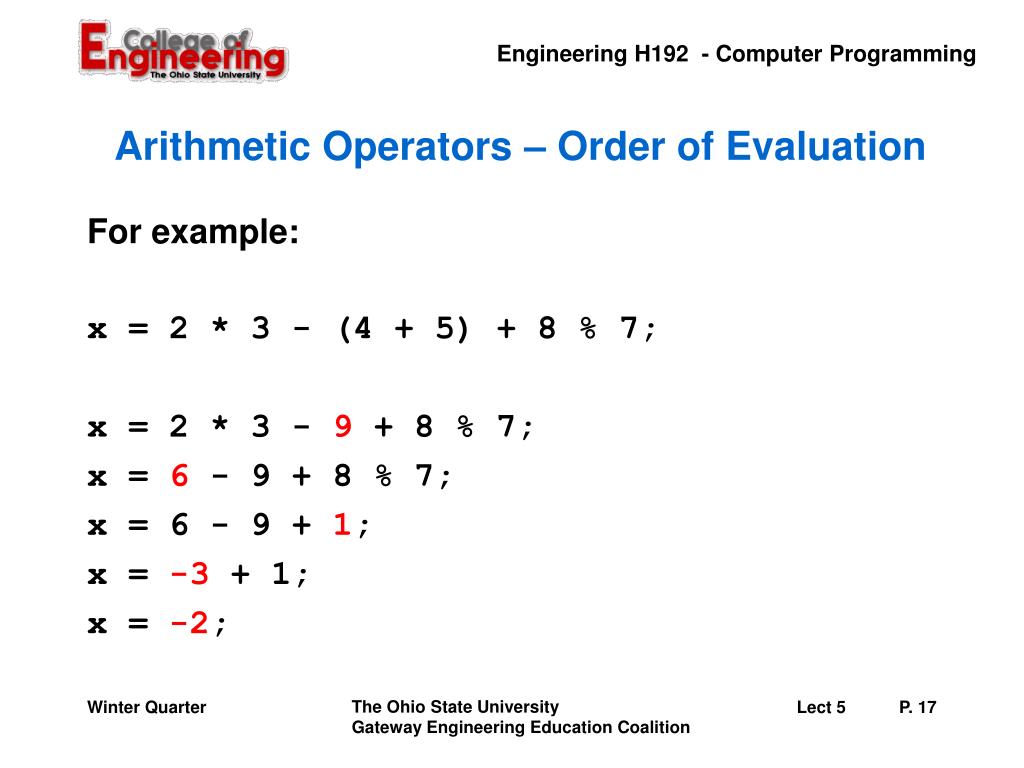 College of Engineering
The Ohio State University

Engineering H192 - Computer Programming

Arithmetic Operators – Order of Evaluation

For example:

x = 2 * 3 - (4 + 5) + 8 % 7;

x = 2 * 3 - 9 + 8 % 7;
x = 6 - 9 + 8 % 7;
x = 6 - 9 + 1;
x = -3 + 1;
x = -2;

Winter Quarter

The Ohio State University
Gateway Engineering Education Coalition

Lect 5

P. 17